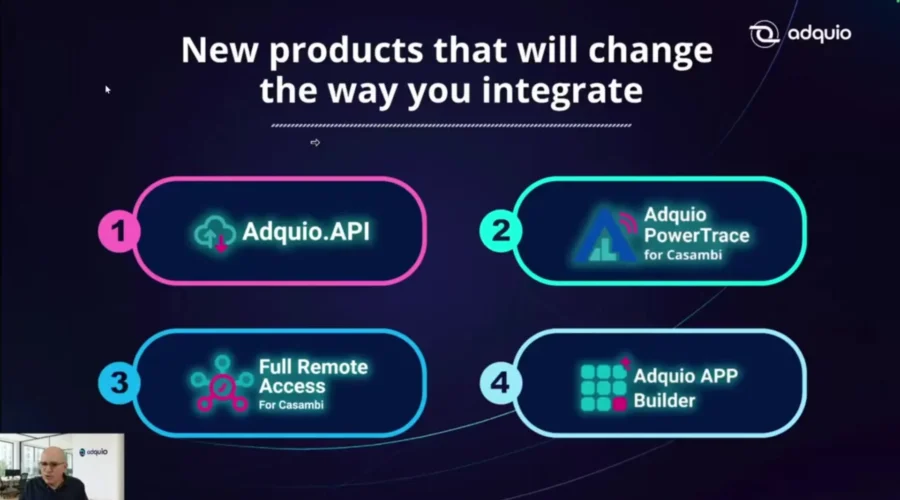 adquio

New products that will change the way you integrate

1 Adquio.API

2 Adquio PowerTrace for Casambi

3 Full Remote Access For Casambi

4 Adquio APP Builder

adquio